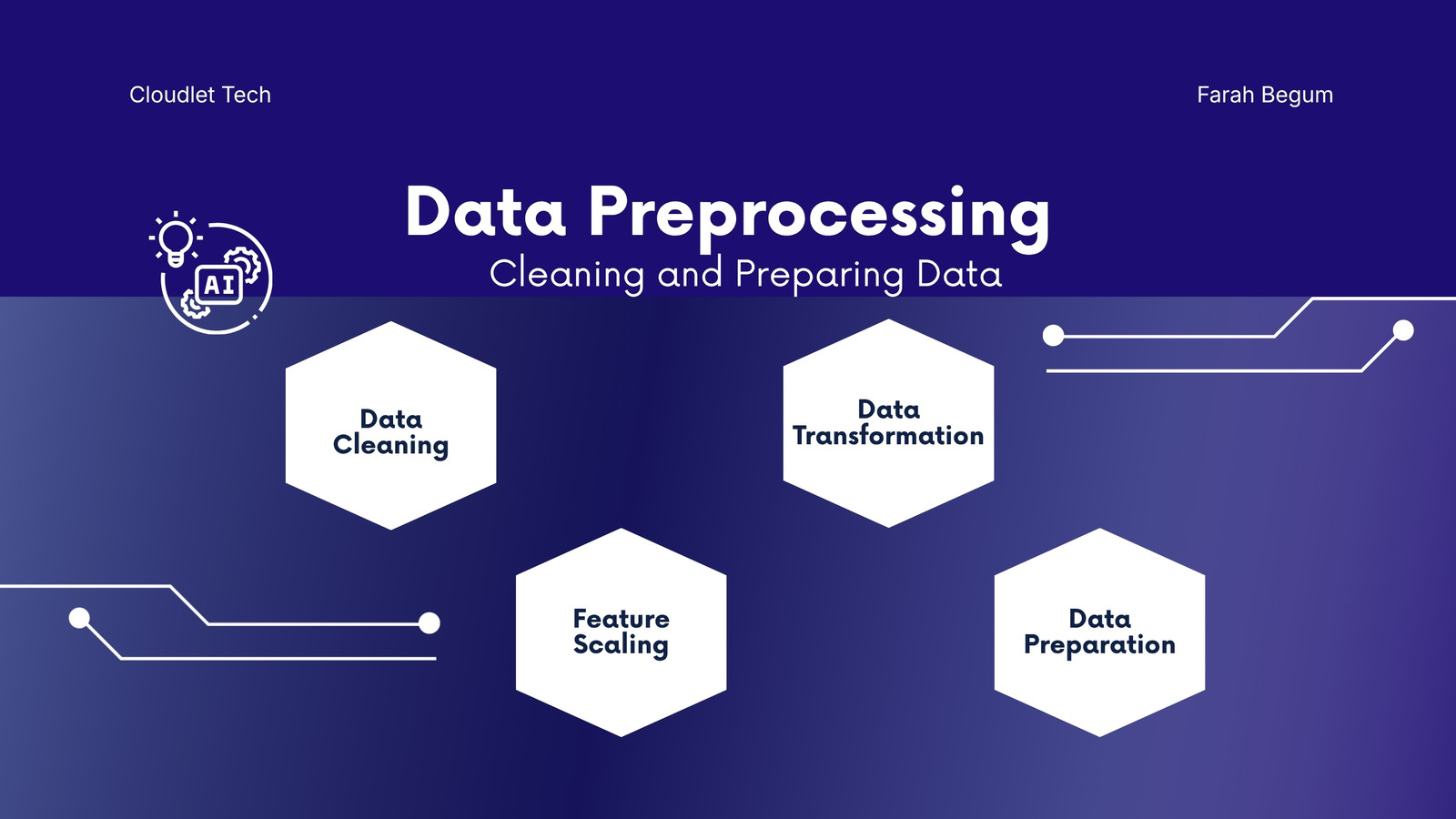 Cloudlet Tech

Farah Begum

AI

Data Preprocessing

Cleaning and Preparing Data

Data Cleaning

Data Transformation

Feature Scaling

Data Preparation